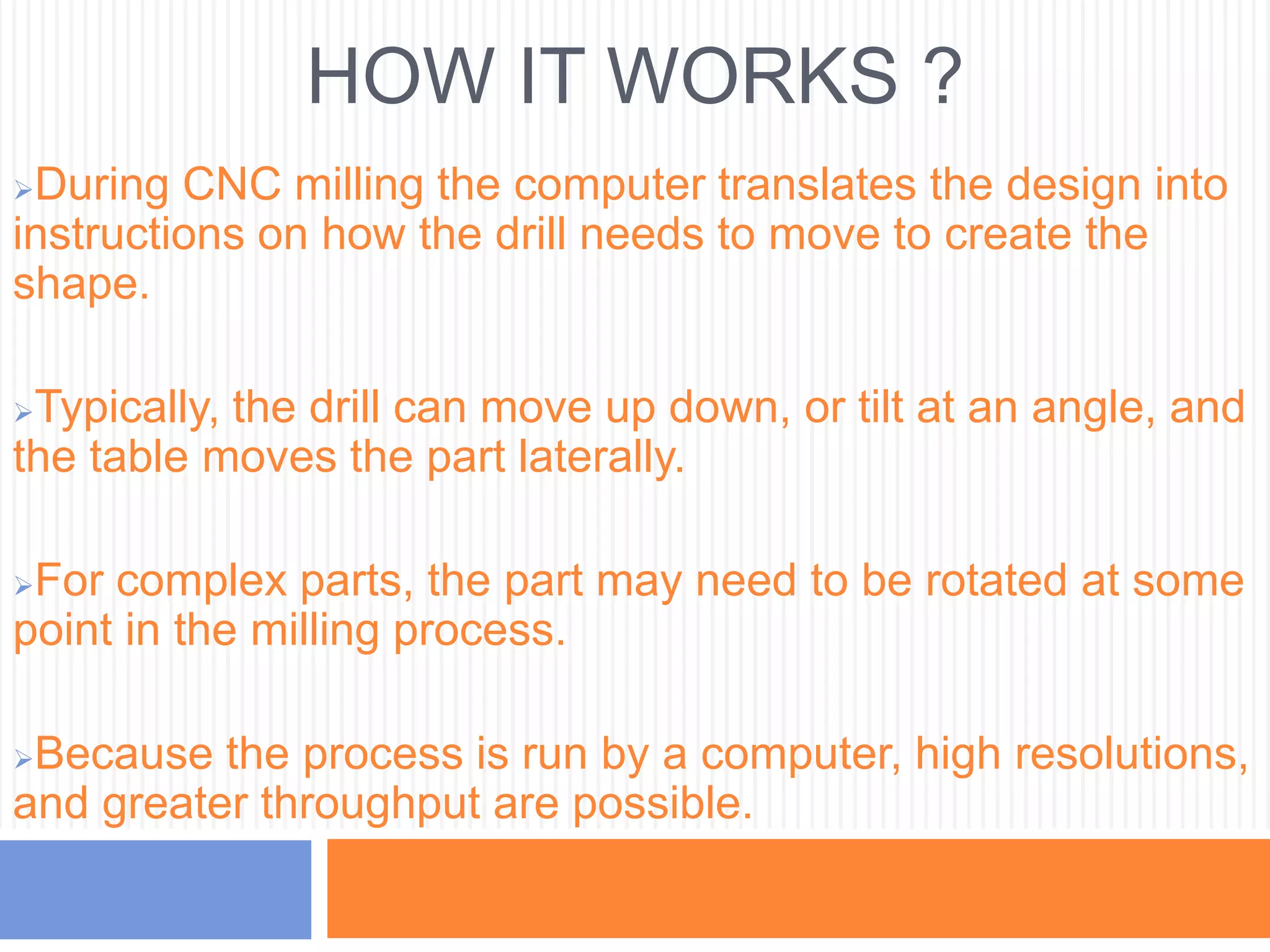 HOW IT WORKS ?

➢During CNC milling the computer translates the design into instructions on how the drill needs to move to create the shape.

➢Typically, the drill can move up down, or tilt at an angle, and the table moves the part laterally.

➢For complex parts, the part may need to be rotated at some point in the milling process.

➢Because the process is run by a computer, high resolutions, and greater throughput are possible.